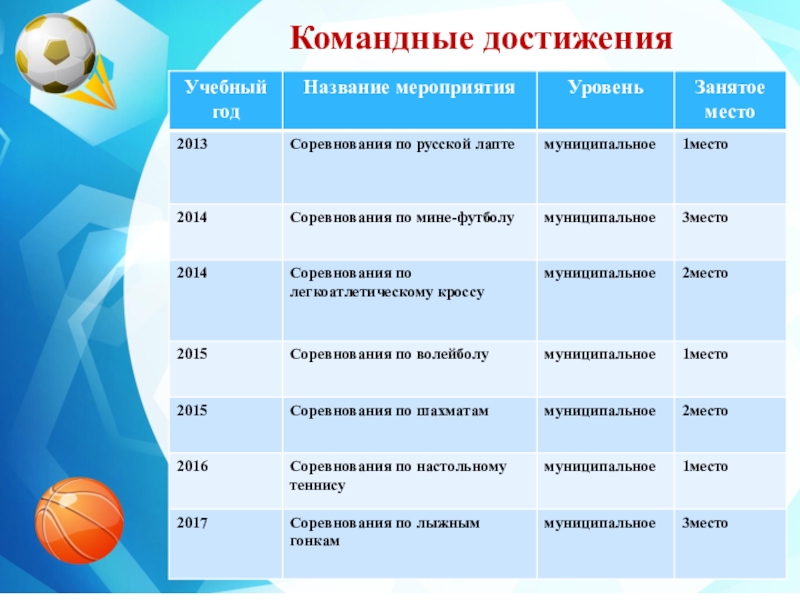 Командные достижения

| Учебный год | Название мероприятия | Уровень | Занятое место |
|---|---|---|---|
| 2013 | Соревнования по русской лапте | муниципальное | 1место |
| 2014 | Соревнования по мине-футболу | муниципальное | 3место |
| 2014 | Соревнования по легкоатлетическому кроссу | муниципальное | 2место |
| 2015 | Соревнования по волейболу | муниципальное | 1место |
| 2015 | Соревнования по шахматам | муниципальное | 2место |
| 2016 | Соревнования по настольному теннису | муниципальное | 1место |
| 2017 | Соревнования по лыжным гонкам | муниципальное | 3место |